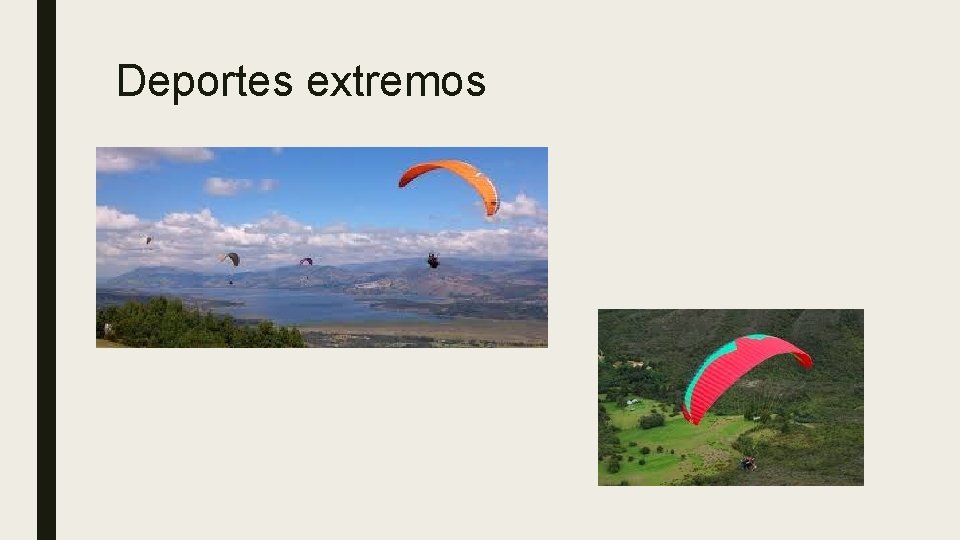 Deportes extremos